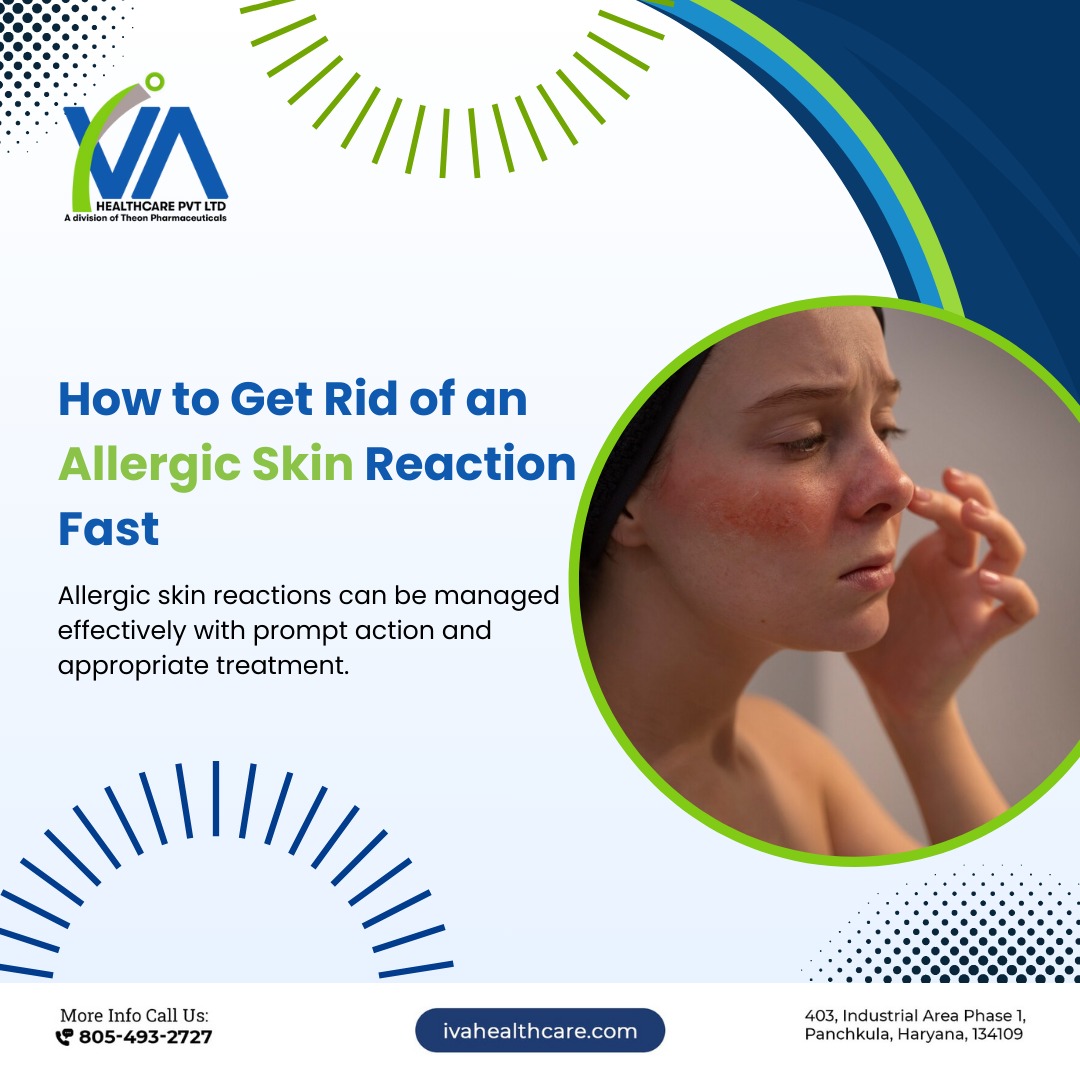 IVA
HEALTHCARE PVT LTD
A division of Theon Pharmaceuticals

How to Get Rid of an Allergic Skin Reaction Fast

Allergic skin reactions can be managed effectively with prompt action and appropriate treatment.

More Info Call Us:
805-493-2727

ivahealthcare.com

403, Industrial Area Phase 1, Panchkula, Haryana, 134109